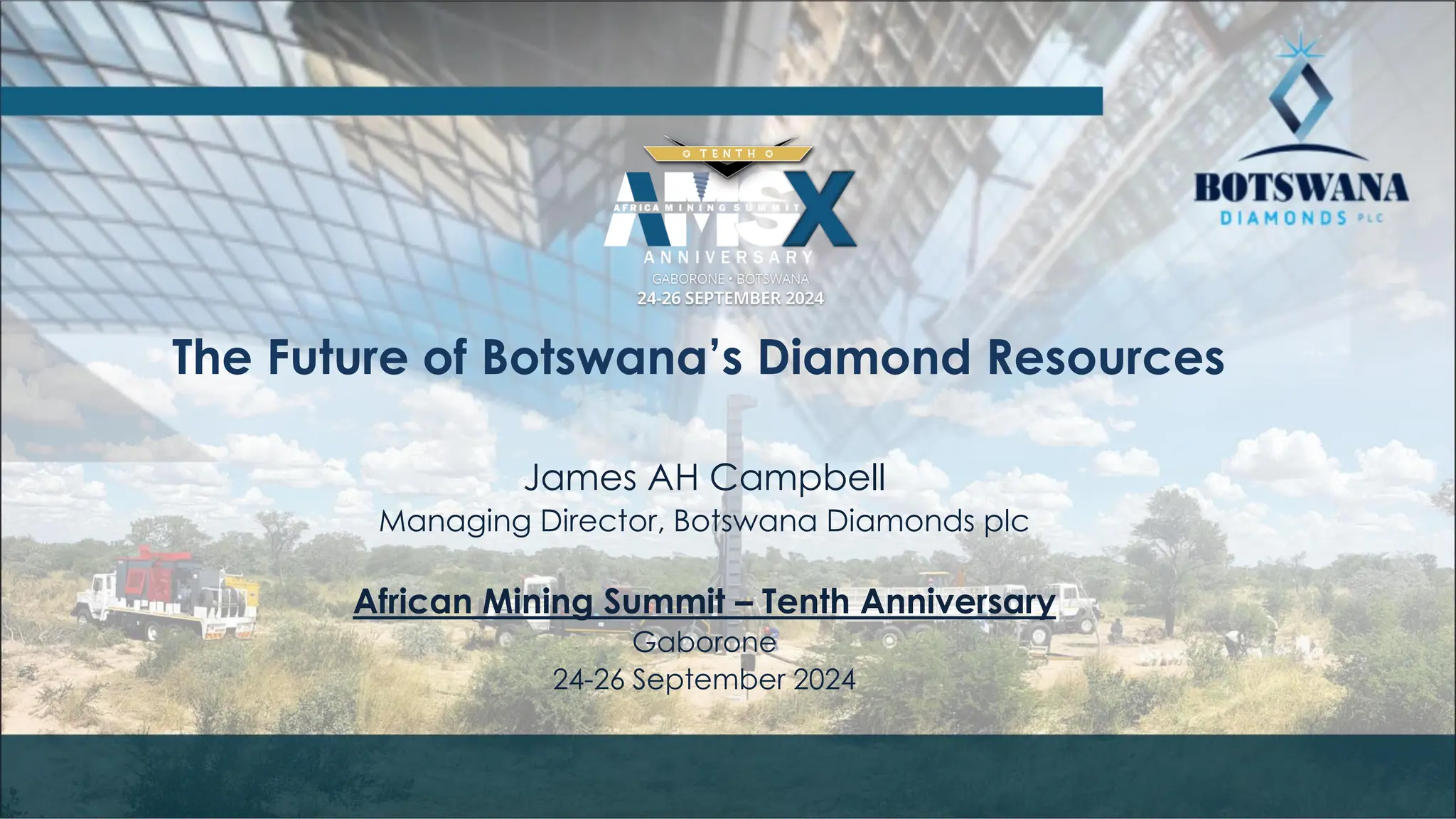 TENTH
AMSX
AFRICA MINING SUMMIT
ANNIVERSARY
GABORONE • BOTSWANA
24-26 SEPTEMBER 2024

BOTSWANA
DIAMONDS PLC

The Future of Botswana's Diamond Resources

James AH Campbell
Managing Director, Botswana Diamonds plc

African Mining Summit – Tenth Anniversary
Gaborone
24-26 September 2024